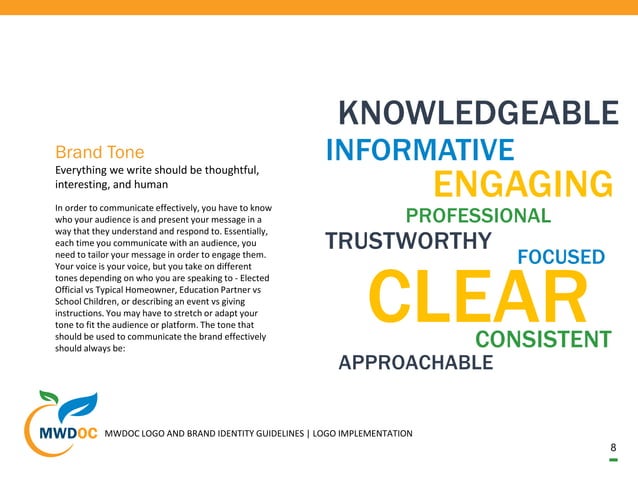 Brand Tone
Everything we write should be thoughtful, interesting, and human

In order to communicate effectively, you have to know who your audience is and present your message in a way that they understand and respond to. Essentially, each time you communicate with an audience, you need to tailor your message in order to engage them. Your voice is your voice, but you take on different tones depending on who you are speaking to - Elected Official vs Typical Homeowner, Education Partner vs School Children, or describing an event vs giving instructions. You may have to stretch or adapt your tone to fit the audience or platform. The tone that should be used to communicate the brand effectively should always be:

KNOWLEDGEABLE
INFORMATIVE
ENGAGING
PROFESSIONAL
TRUSTWORTHY
FOCUSED
CLEAR
CONSISTENT
APPROACHABLE

MWDOC

MWDOC LOGO AND BRAND IDENTITY GUIDELINES | LOGO IMPLEMENTATION

8